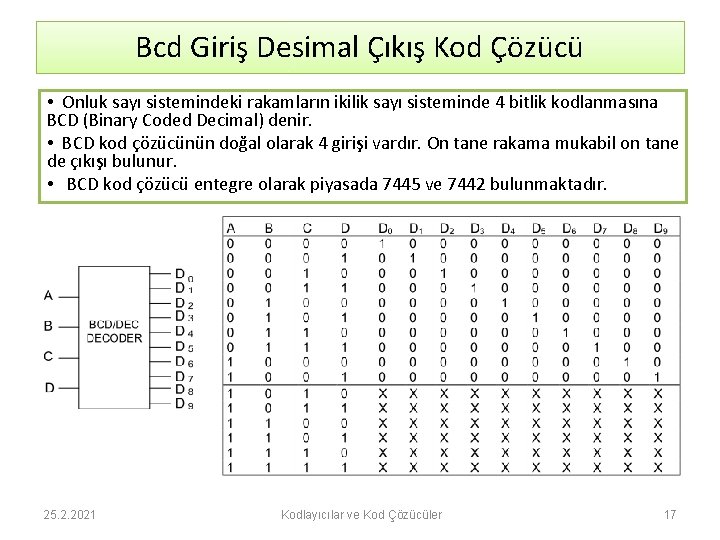 Bcd Giriş Desimal Çıkış Kod Çözücü

• Onluk sayı sistemindeki rakamların ikilik sayı sisteminde 4 bitlik kodlanmasına BCD (Binary Coded Decimal) denir.

• BCD kod çözücünün doğal olarak 4 girişi vardır. On tane rakama mukabil on tane de çıkışı bulunur.

• BCD kod çözücü entegre olarak piyasada 7445 ve 7442 bulunmaktadır.

A
B
C
D
BCD/DEC DECODER
$D_0$
$D_1$
$D_2$
$D_3$
$D_4$
$D_5$
$D_6$
$D_7$
$D_8$
$D_9$

| A | B | C | D | $D_0$ | $D_1$ | $D_2$ | $D_3$ | $D_4$ | $D_5$ | $D_6$ | $D_7$ | $D_8$ | $D_9$ |
|---|---|---|---|---|---|---|---|---|---|---|---|---|---|
| 0 | 0 | 0 | 0 | 1 | 0 | 0 | 0 | 0 | 0 | 0 | 0 | 0 | 0 |
| 0 | 0 | 0 | 1 | 0 | 1 | 0 | 0 | 0 | 0 | 0 | 0 | 0 | 0 |
| 0 | 0 | 1 | 0 | 0 | 0 | 1 | 0 | 0 | 0 | 0 | 0 | 0 | 0 |
| 0 | 0 | 1 | 1 | 0 | 0 | 0 | 1 | 0 | 0 | 0 | 0 | 0 | 0 |
| 0 | 1 | 0 | 0 | 0 | 0 | 0 | 0 | 1 | 0 | 0 | 0 | 0 | 0 |
| 0 | 1 | 0 | 1 | 0 | 0 | 0 | 0 | 0 | 1 | 0 | 0 | 0 | 0 |
| 0 | 1 | 1 | 0 | 0 | 0 | 0 | 0 | 0 | 0 | 1 | 0 | 0 | 0 |
| 0 | 1 | 1 | 1 | 0 | 0 | 0 | 0 | 0 | 0 | 0 | 1 | 0 | 0 |
| 1 | 0 | 0 | 0 | 0 | 0 | 0 | 0 | 0 | 0 | 0 | 0 | 1 | 0 |
| 1 | 0 | 0 | 1 | 0 | 0 | 0 | 0 | 0 | 0 | 0 | 0 | 0 | 1 |
| 1 | 0 | 1 | 0 | X | X | X | X | X | X | X | X | X | X |
| 1 | 0 | 1 | 1 | X | X | X | X | X | X | X | X | X | X |
| 1 | 1 | 0 | 0 | X | X | X | X | X | X | X | X | X | X |
| 1 | 1 | 0 | 1 | X | X | X | X | X | X | X | X | X | X |
| 1 | 1 | 1 | 0 | X | X | X | X | X | X | X | X | X | X |
| 1 | 1 | 1 | 1 | X | X | X | X | X | X | X | X | X | X |

25.2.2021
Kodlayıcılar ve Kod Çözücüler
17